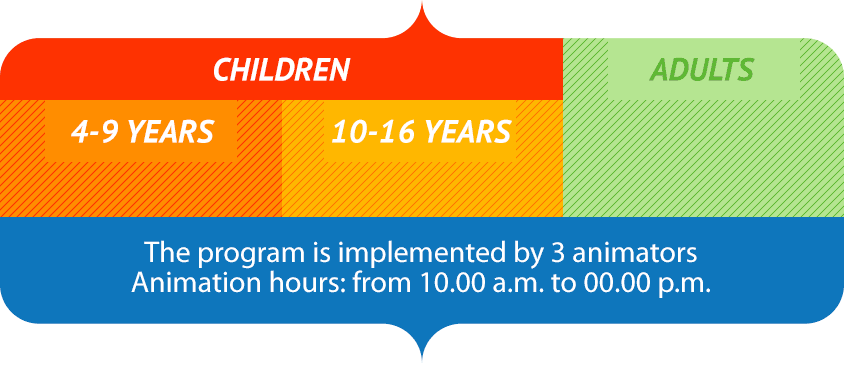 CHILDREN

ADULTS

4-9 YEARS

10-16 YEARS

The program is implemented by 3 animators
Animation hours: from 10.00 a.m. to 00.00 p.m.